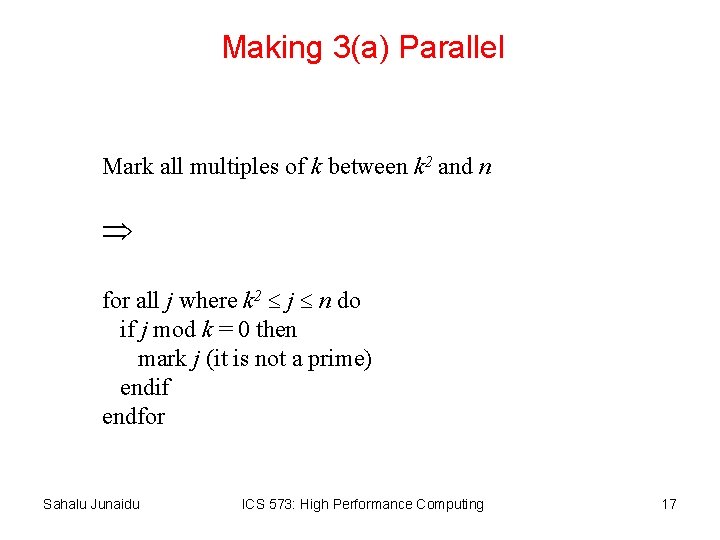 Making 3(a) Parallel

Mark all multiples of $k$ between $k^2$ and $n$

$\Rightarrow$

for all $j$ where $k^2 \leq j \leq n$ do
if $j$ mod $k = 0$ then
mark $j$ (it is not a prime)
endif
endfor

Sahalu Junaidu

ICS 573: High Performance Computing

17